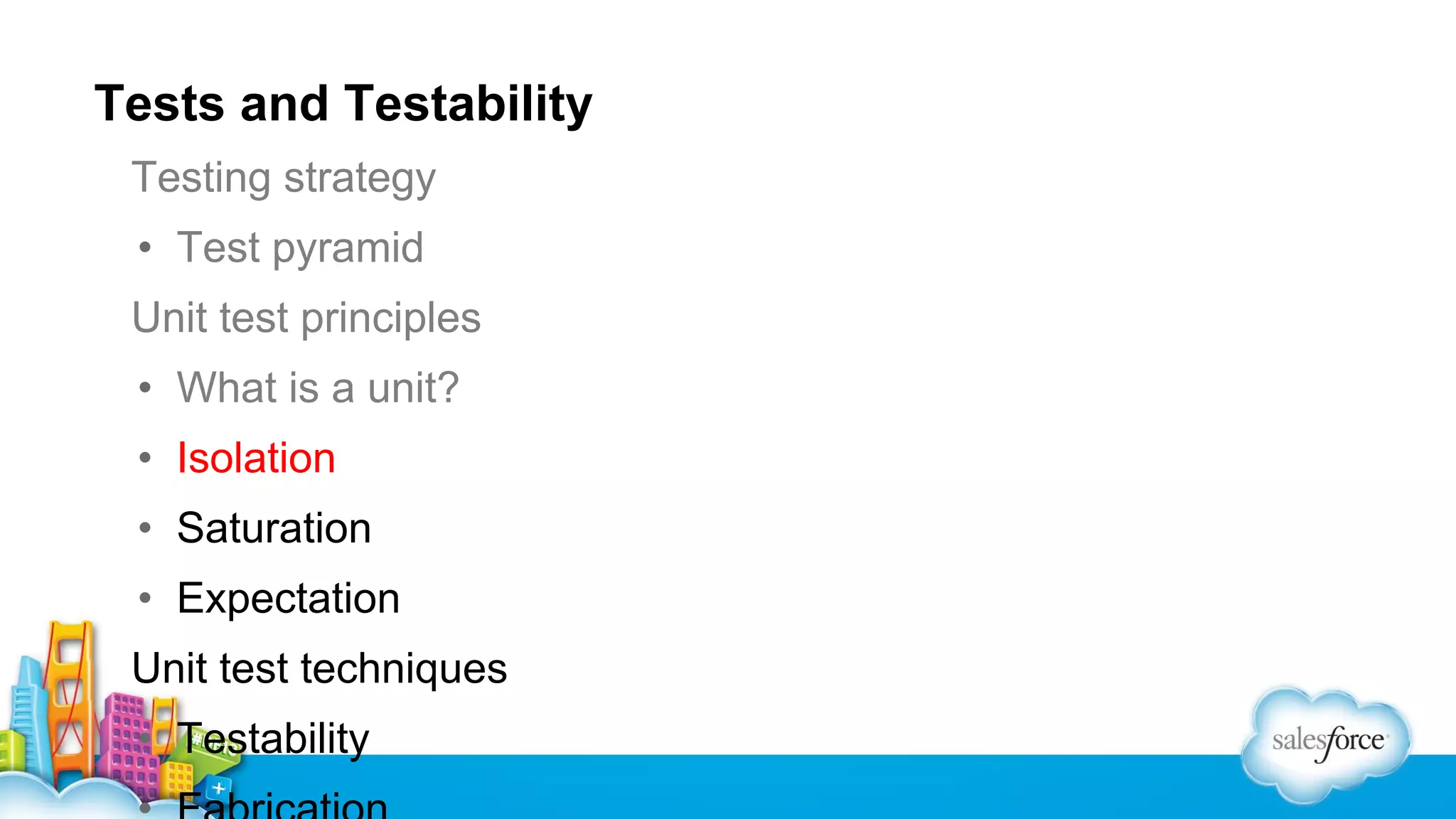 Tests and Testability

Testing strategy

• Test pyramid

Unit test principles

• What is a unit?

• Isolation

• Saturation

• Expectation

Unit test techniques

• Testability

• Fabrication

salesforce